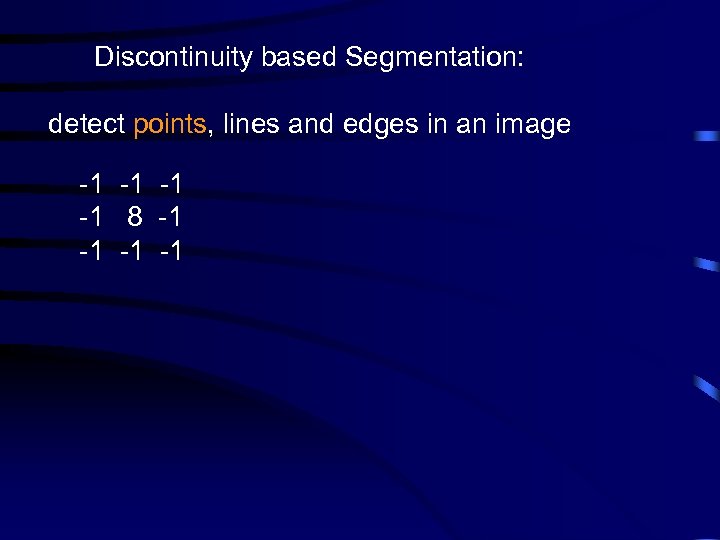 Discontinuity based Segmentation:

detect points, lines and edges in an image

-1 -1 -1
-1 8 -1
-1 -1 -1